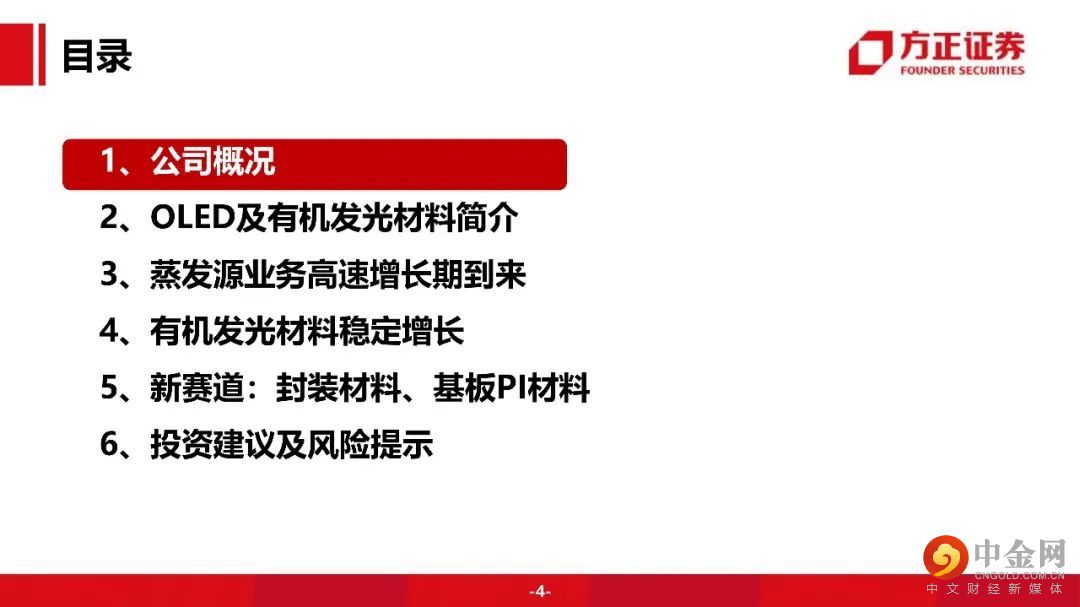 目录

方正证券
FOUNDER SECURITIES

1、公司概况

2、OLED及有机发光材料简介

3、蒸发源业务高速增长期到来

4、有机发光材料稳定增长

5、新赛道：封装材料、基板PI材料

6、投资建议及风险提示

-4-

中金网
CNGOLD.COM.CN
中文财经新媒体